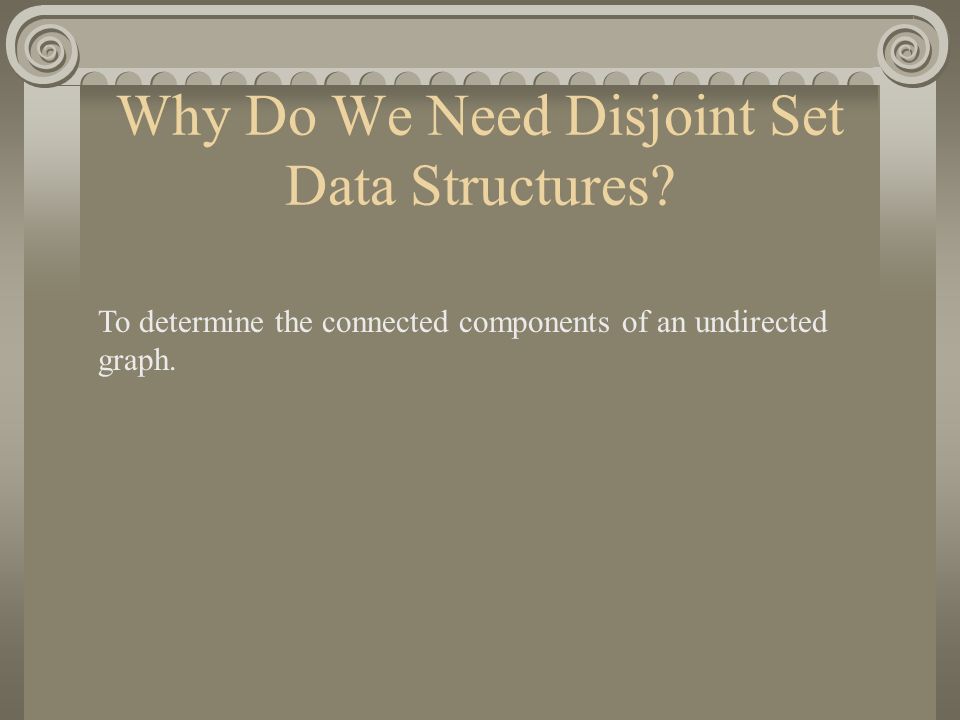 Why Do We Need Disjoint Set Data Structures?

To determine the connected components of an undirected graph.